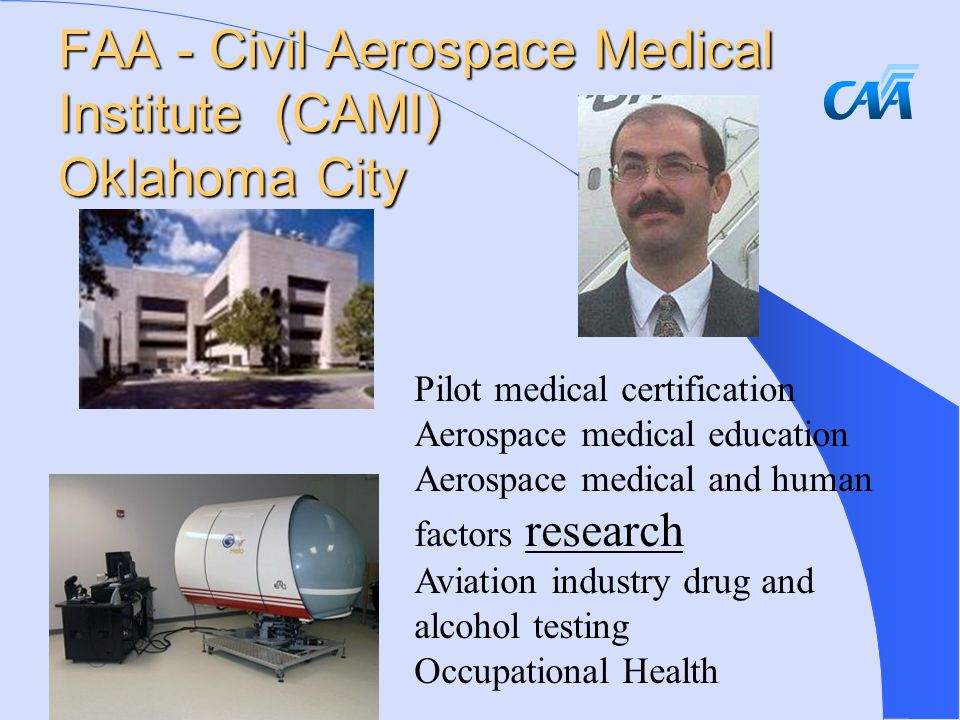 FAA - Civil Aerospace Medical Institute (CAMI) Oklahoma City

CAA

Pilot medical certification
Aerospace medical education
Aerospace medical and human factors research
Aviation industry drug and alcohol testing
Occupational Health